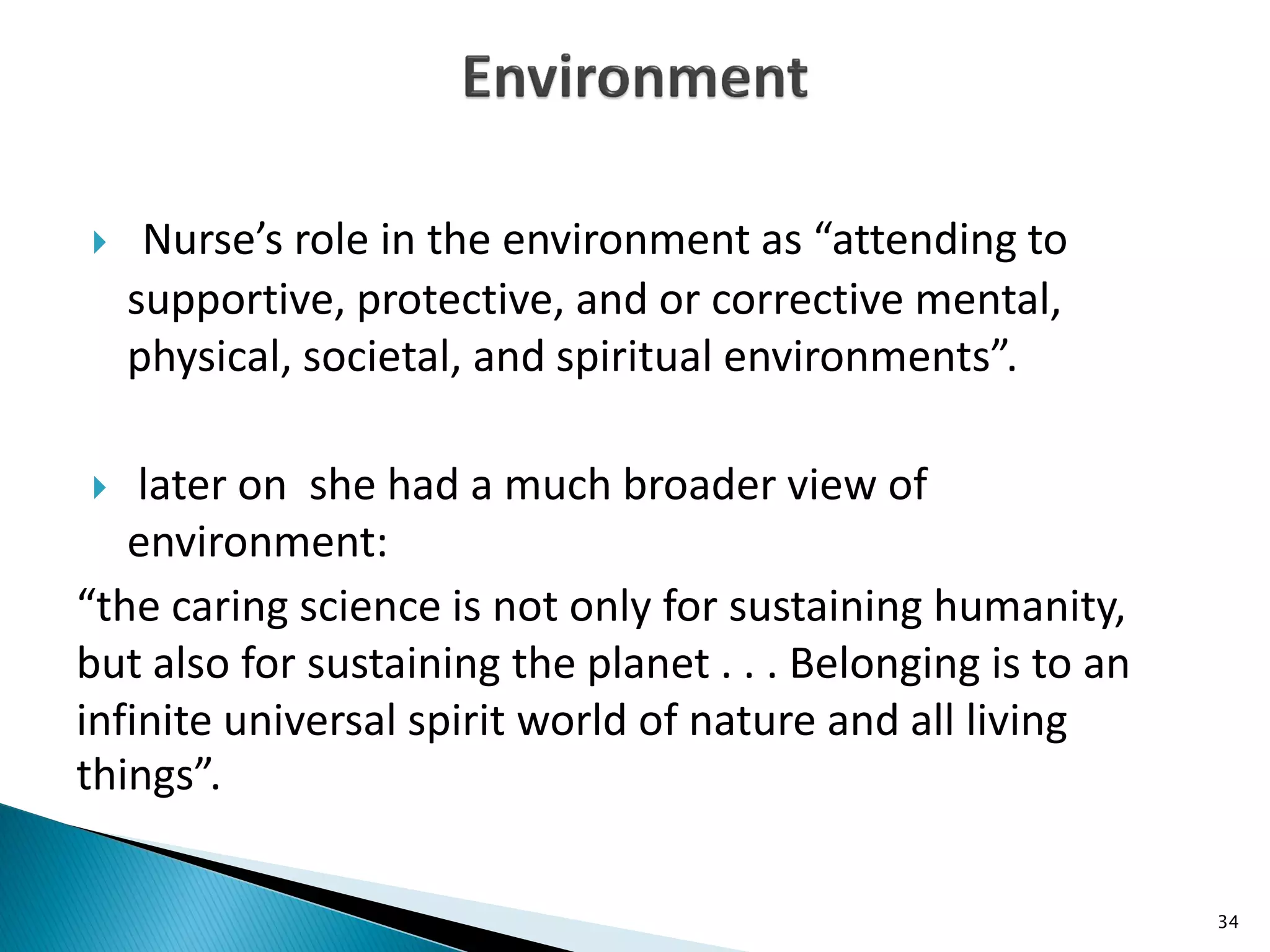 Environment

Nurse’s role in the environment as “attending to supportive, protective, and or corrective mental, physical, societal, and spiritual environments”.

later on she had a much broader view of environment:

“the caring science is not only for sustaining humanity, but also for sustaining the planet . . . Belonging is to an infinite universal spirit world of nature and all living things”.

34